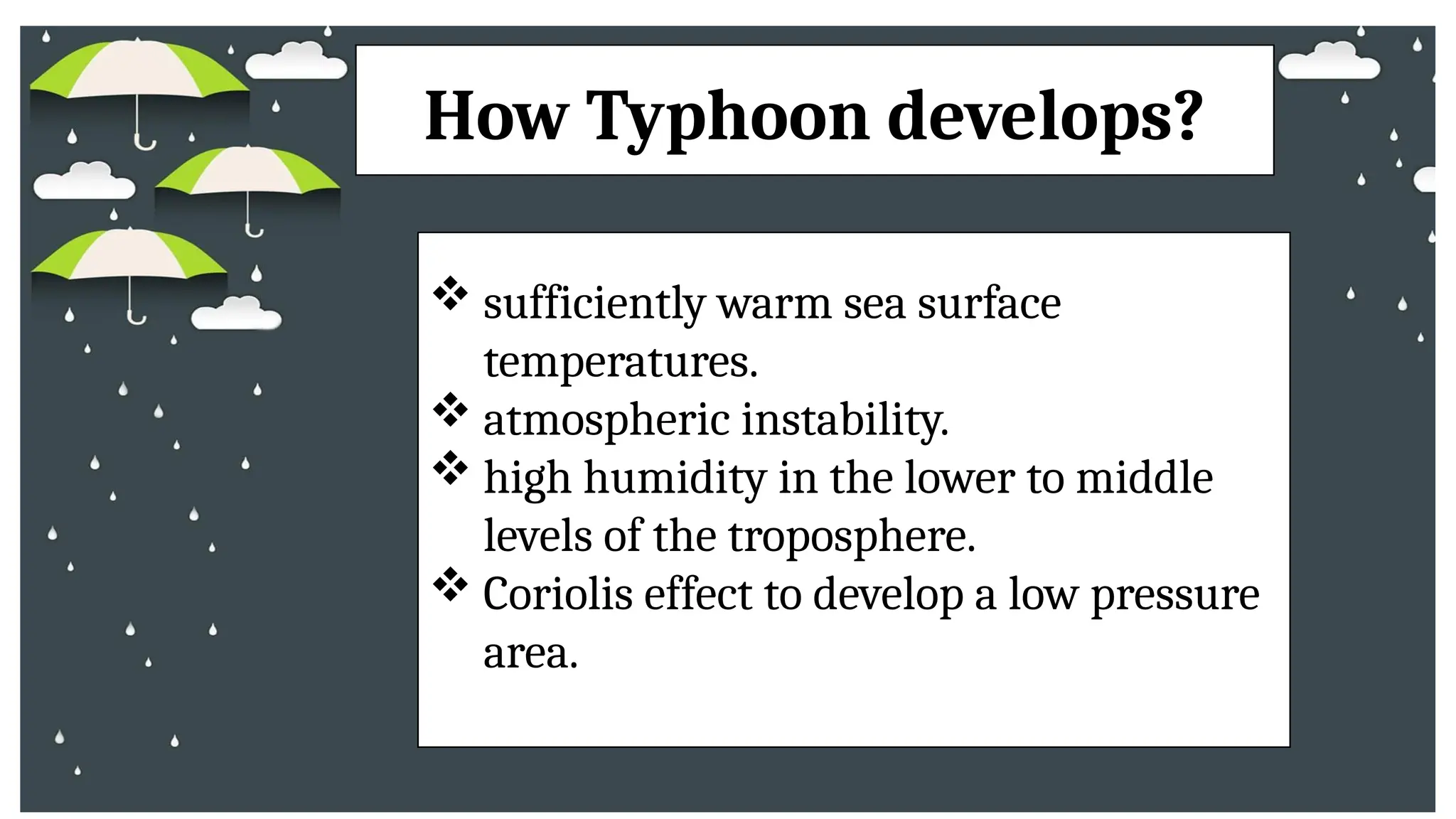 How Typhoon develops?

❖ sufficiently warm sea surface temperatures.
❖ atmospheric instability.
❖ high humidity in the lower to middle levels of the troposphere.
❖ Coriolis effect to develop a low pressure area.